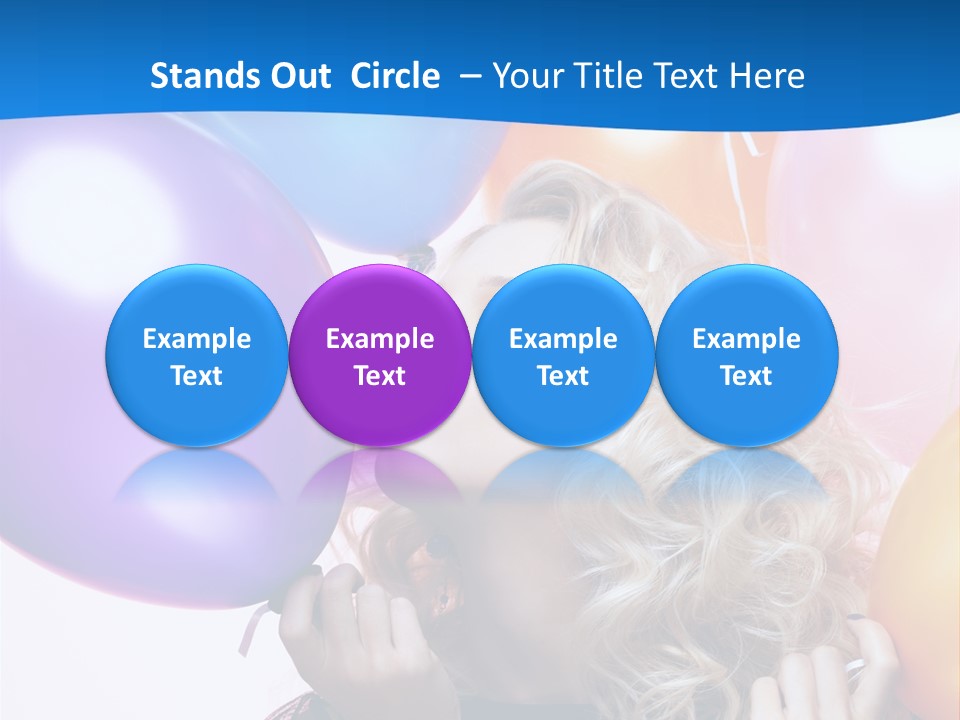 Stands Out Circle – Your Title Text Here

Example Text

Example Text

Example Text

Example Text